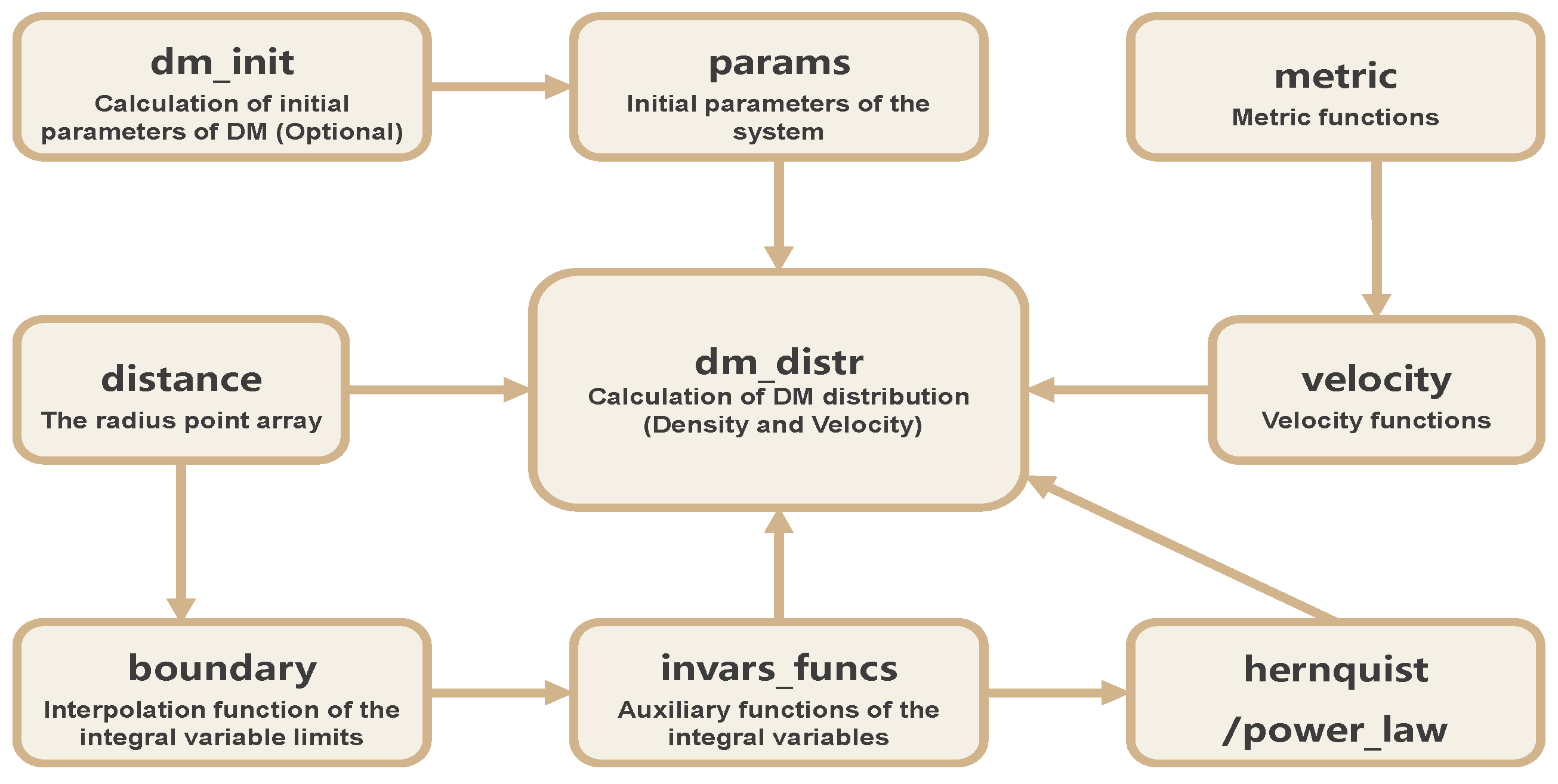 dm_init
Calculation of initial parameters of DM (Optional)

params
Initial parameters of the system

metric
Metric functions

distance
The radius point array

dm_distr
Calculation of DM distribution (Density and Velocity)

velocity
Velocity functions

boundary
Interpolation function of the integral variable limits

invars_funcs
Auxiliary functions of the integral variables

hernquist
/power_law